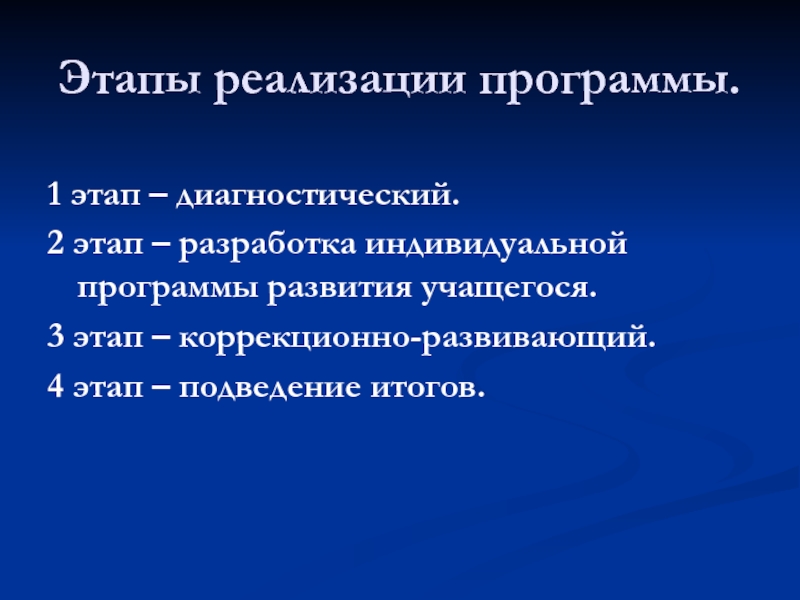 Этапы реализации программы.

1 этап – диагностический.

2 этап – разработка индивидуальной программы развития учащегося.

3 этап – коррекционно-развивающий.

4 этап – подведение итогов.